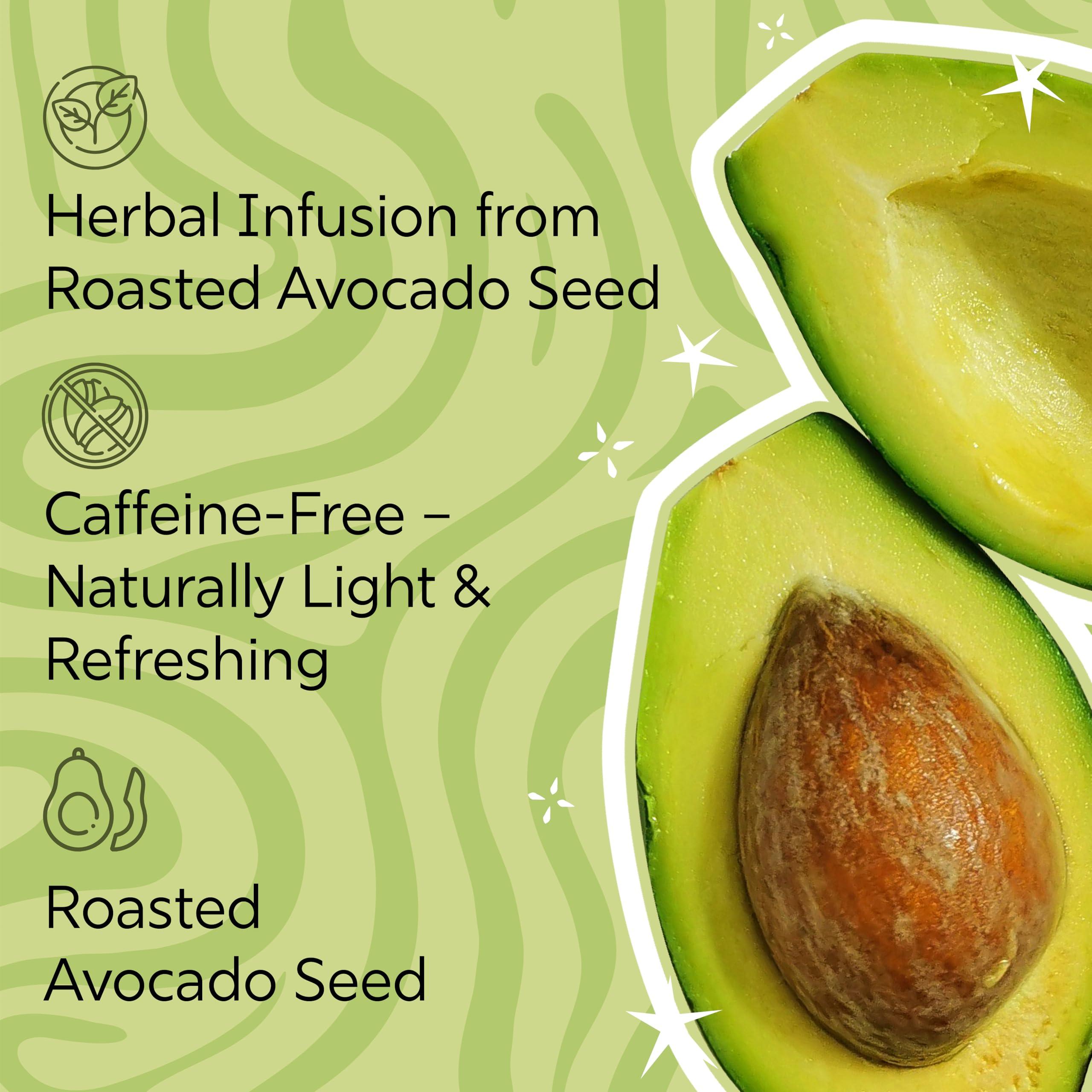 Herbal Infusion from Roasted Avocado Seed

Caffeine-Free – Naturally Light & Refreshing

Roasted Avocado Seed